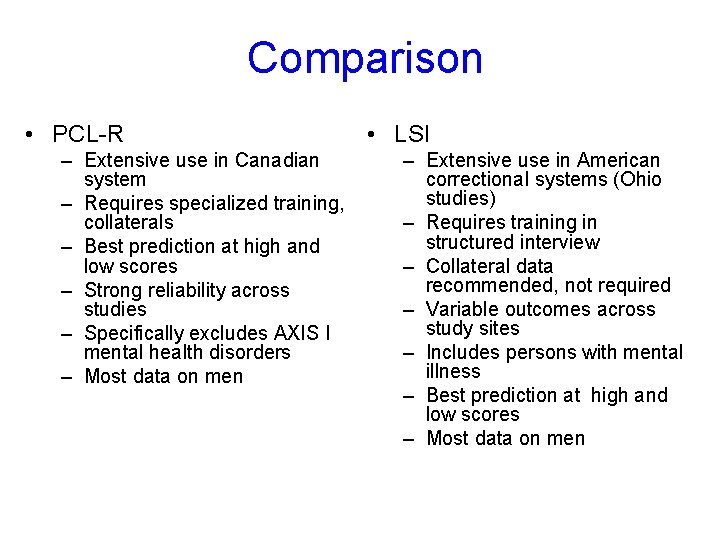 Comparison

• PCL-R
– Extensive use in Canadian system
– Requires specialized training, collaterals
– Best prediction at high and low scores
– Strong reliability across studies
– Specifically excludes AXIS I mental health disorders
– Most data on men

• LSI
– Extensive use in American correctional systems (Ohio studies)
– Requires training in structured interview
– Collateral data recommended, not required
– Variable outcomes across study sites
– Includes persons with mental illness
– Best prediction at high and low scores
– Most data on men